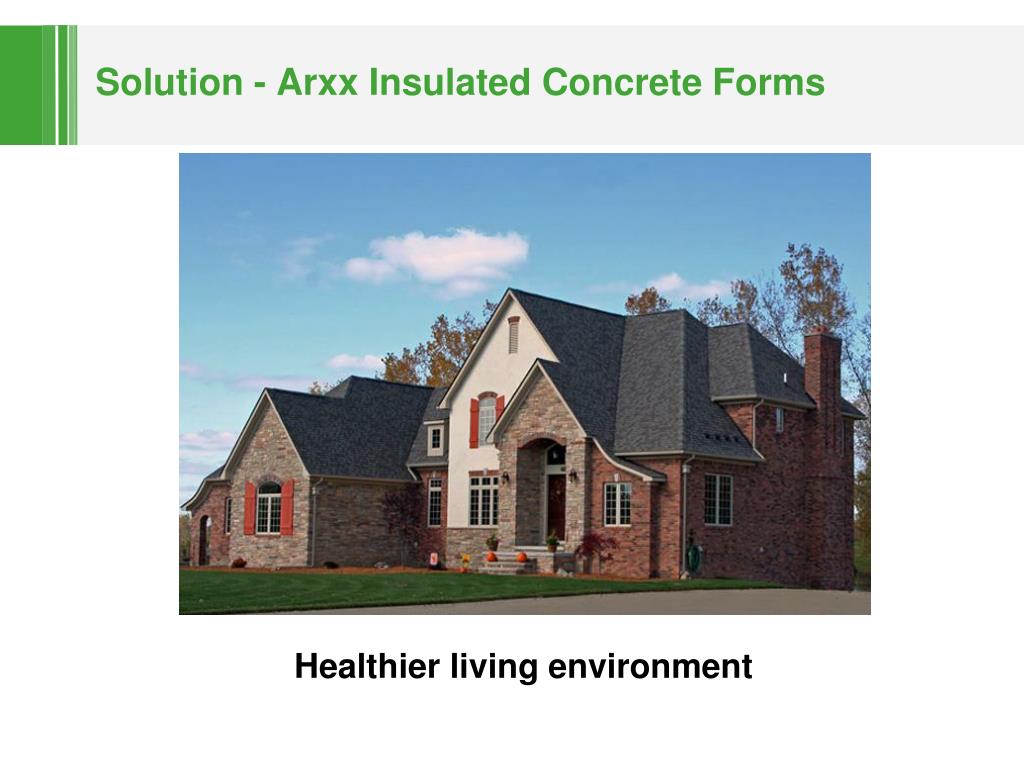 Solution - Arxx Insulated Concrete Forms

Healthier living environment